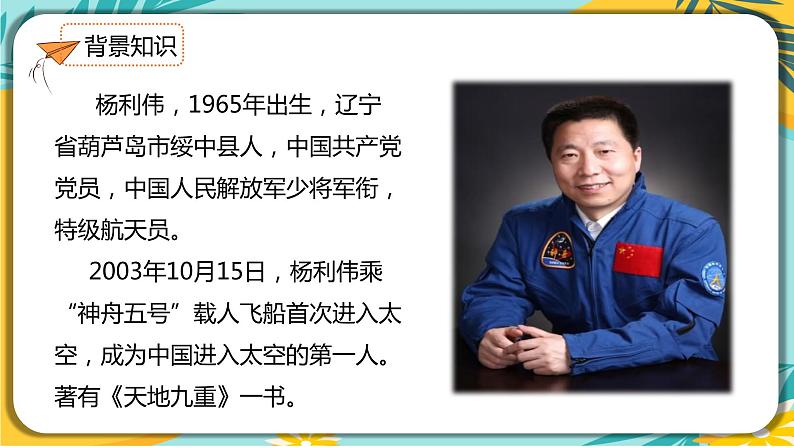 背景知识

杨利伟，1965年出生，辽宁省葫芦岛市绥中县人，中国共产党党员，中国人民解放军少将军衔，特级航天员。

2003年10月15日，杨利伟乘“神舟五号”载人飞船首次进入太空，成为中国进入太空的第一人。著有《天地九重》一书。